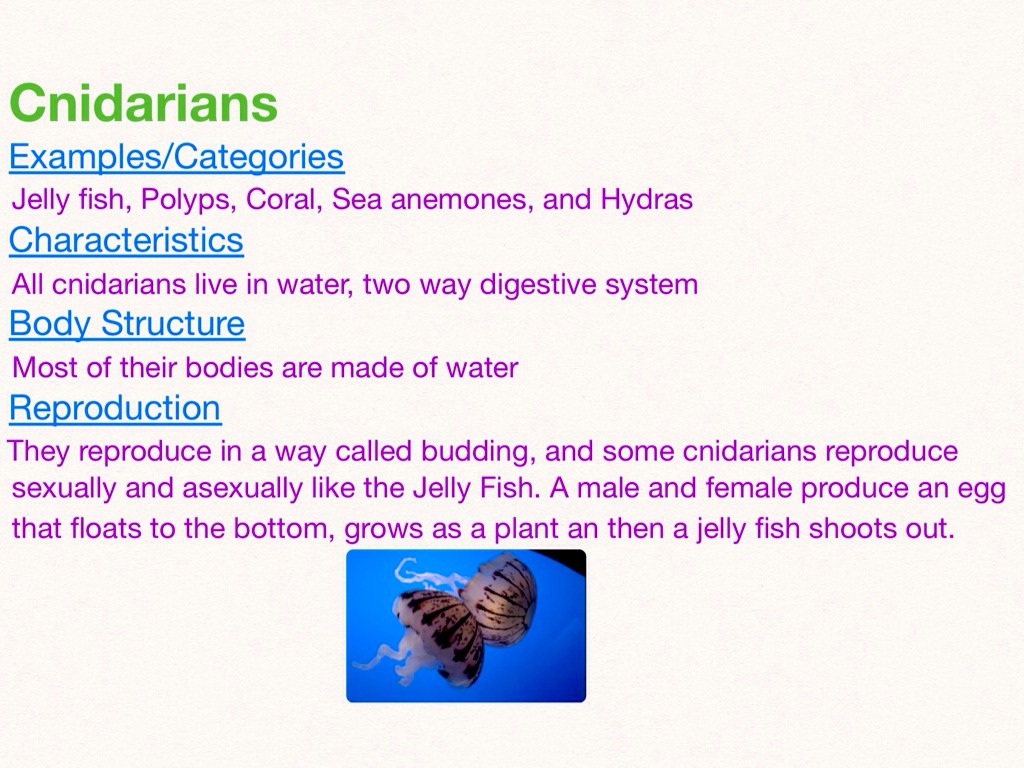 Cnidarians

Examples/Categories

Jelly fish, Polyps, Coral, Sea anemones, and Hydras

Characteristics

All cnidarians live in water, two way digestive system

Body Structure

Most of their bodies are made of water

Reproduction

They reproduce in a way called budding, and some cnidarians reproduce sexually and asexually like the Jelly Fish. A male and female produce an egg that floats to the bottom, grows as a plant an then a jelly fish shoots out.